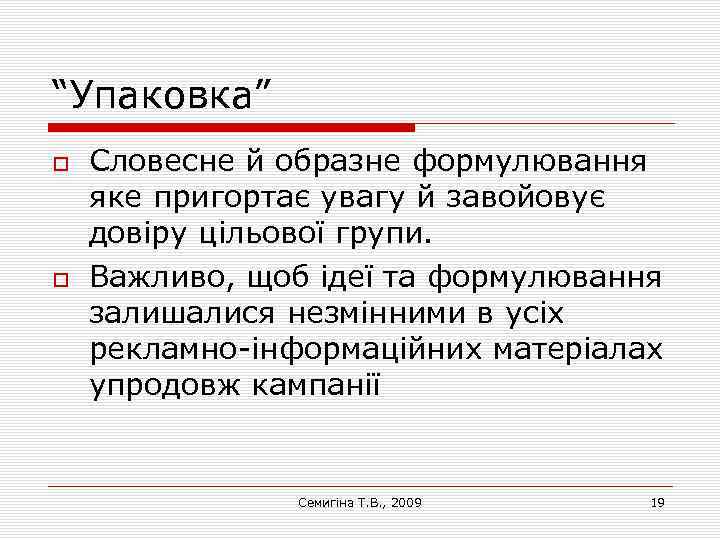 “Упаковка”

Словесне й образне формулювання яке пригортає увагу й завойовує довіру цільової групи.

Важливо, щоб ідеї та формулювання залишалися незмінними в усіх рекламно-інформаційних матеріалах упродовж кампанії

Семигіна Т.В., 2009

19